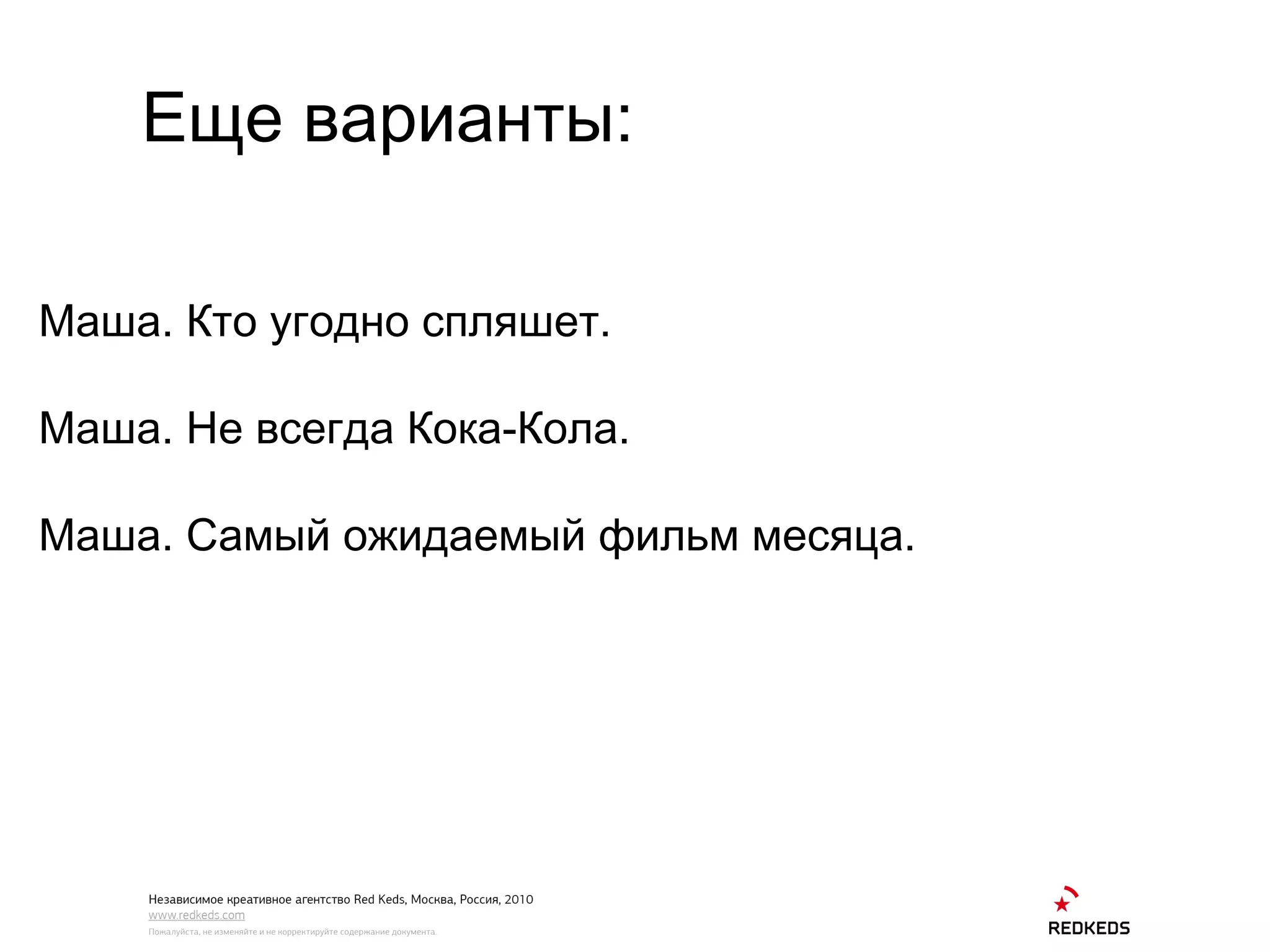 Еще варианты:

Маша. Кто угодно спляшет.

Маша. Не всегда Кока-Кола.

Маша. Самый ожидаемый фильм месяца.

Независимое креативное агентство Red Keds, Москва, Россия, 2010
www.redkeds.com
Пожалуйста, не изменяйте и не корректируйте содержание документа.

REDKEDS